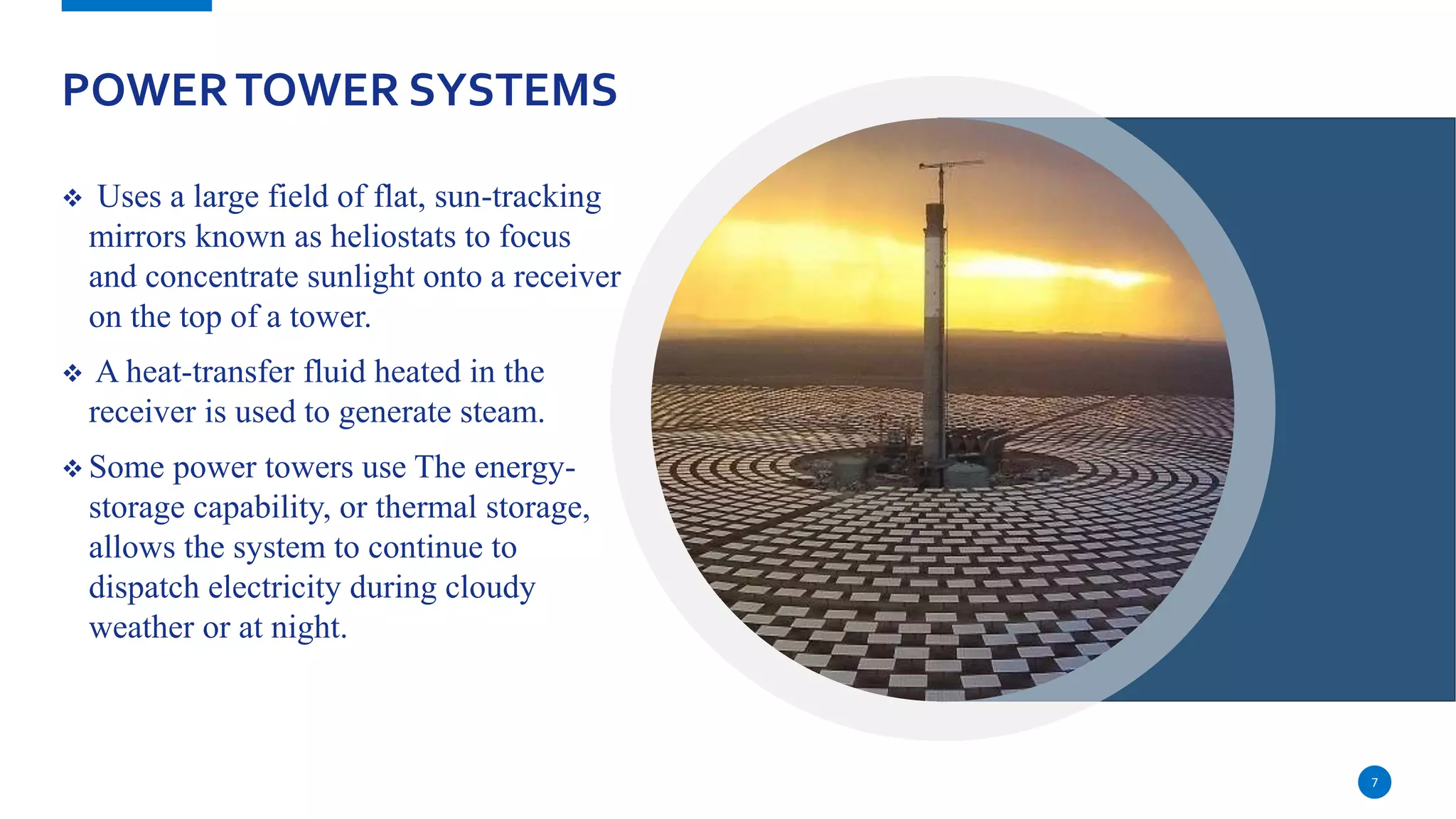 POWER TOWER SYSTEMS

❖ Uses a large field of flat, sun-tracking mirrors known as heliostats to focus and concentrate sunlight onto a receiver on the top of a tower.

❖ A heat-transfer fluid heated in the receiver is used to generate steam.

❖ Some power towers use The energy-storage capability, or thermal storage, allows the system to continue to dispatch electricity during cloudy weather or at night.

7